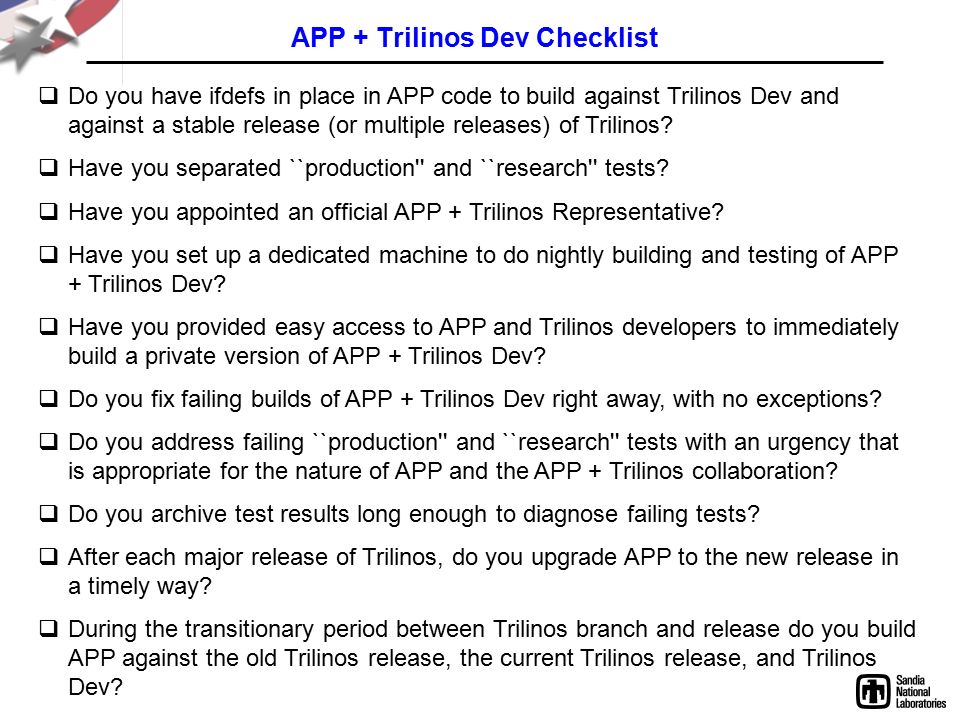 APP + Trilinos Dev Checklist

❑ Do you have ifdefs in place in APP code to build against Trilinos Dev and against a stable release (or multiple releases) of Trilinos?

❑ Have you separated ``production'' and ``research'' tests?

❑ Have you appointed an official APP + Trilinos Representative?

❑ Have you set up a dedicated machine to do nightly building and testing of APP + Trilinos Dev?

❑ Have you provided easy access to APP and Trilinos developers to immediately build a private version of APP + Trilinos Dev?

❑ Do you fix failing builds of APP + Trilinos Dev right away, with no exceptions?

❑ Do you address failing ``production'' and ``research'' tests with an urgency that is appropriate for the nature of APP and the APP + Trilinos collaboration?

❑ Do you archive test results long enough to diagnose failing tests?

❑ After each major release of Trilinos, do you upgrade APP to the new release in a timely way?

❑ During the transitionary period between Trilinos branch and release do you build APP against the old Trilinos release, the current Trilinos release, and Trilinos Dev?

Sandia National Laboratories